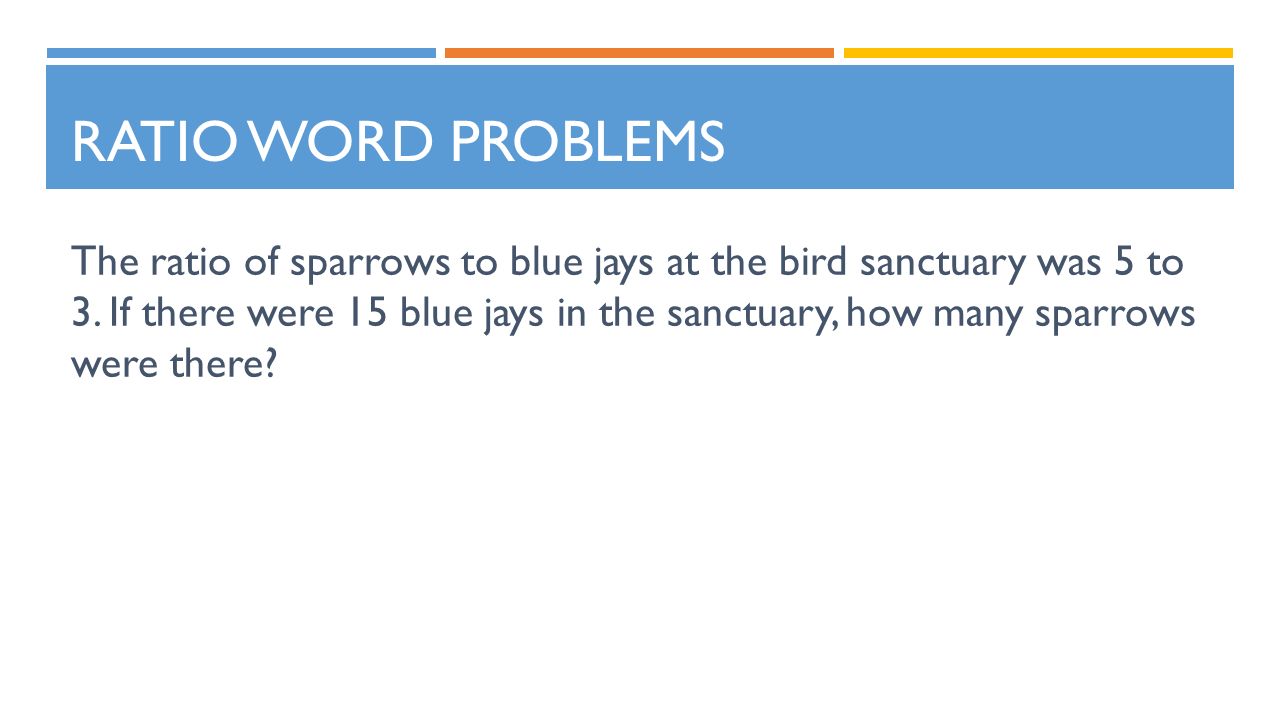 RATIO WORD PROBLEMS

The ratio of sparrows to blue jays at the bird sanctuary was 5 to 3. If there were 15 blue jays in the sanctuary, how many sparrows were there?